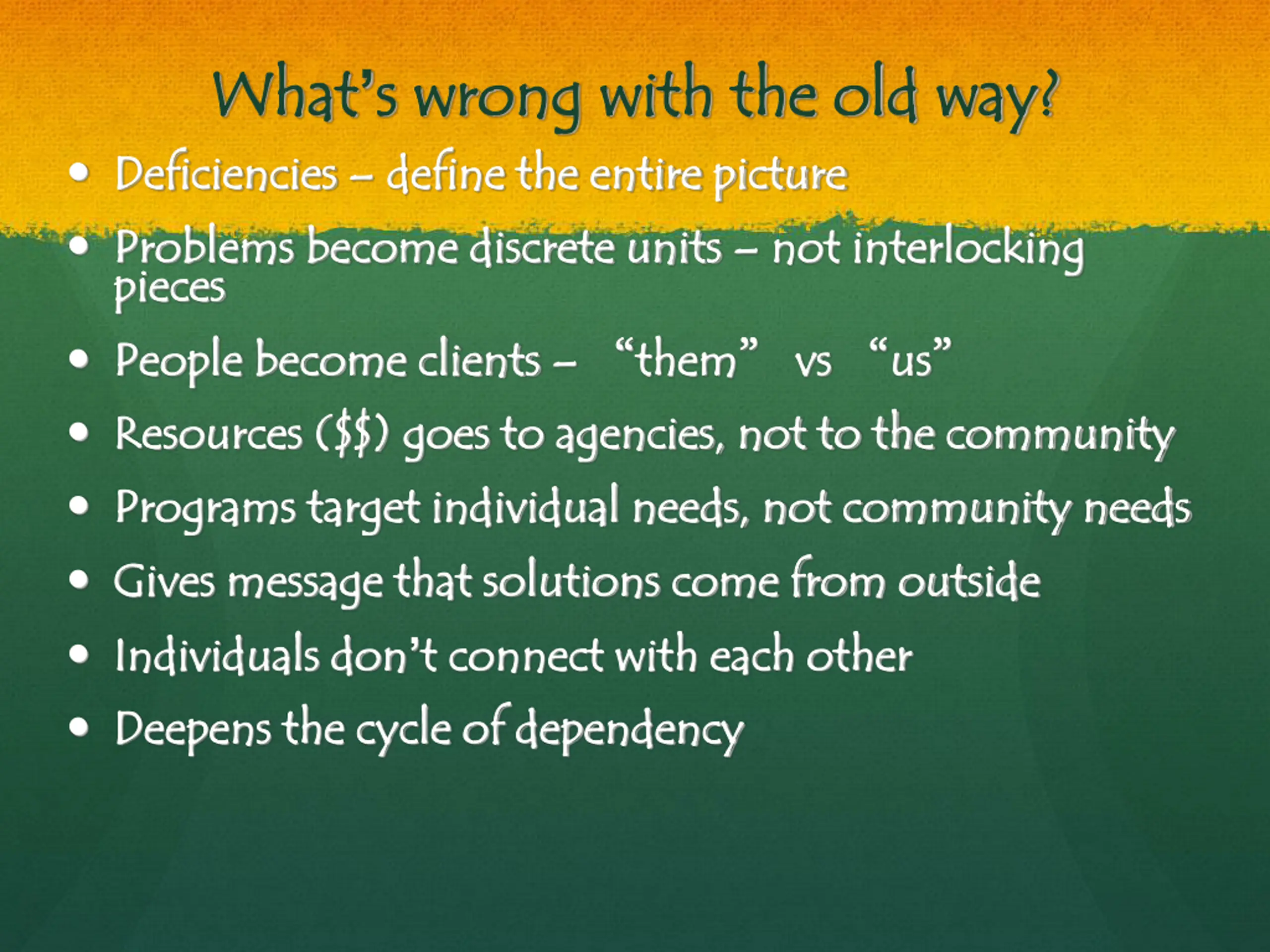 What's wrong with the old way?

• Deficiencies – define the entire picture
• Problems become discrete units – not interlocking pieces
• People become clients – "them" vs "us"
• Resources ($$) goes to agencies, not to the community
• Programs target individual needs, not community needs
• Gives message that solutions come from outside
• Individuals don't connect with each other
• Deepens the cycle of dependency